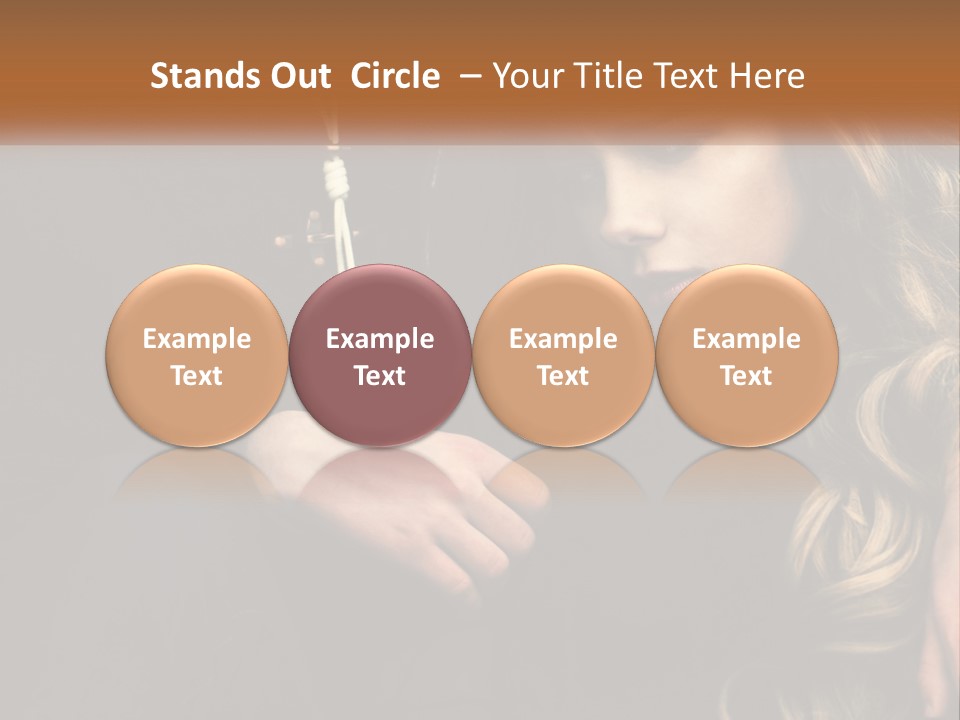 Stands Out Circle – Your Title Text Here

Example Text

Example Text

Example Text

Example Text